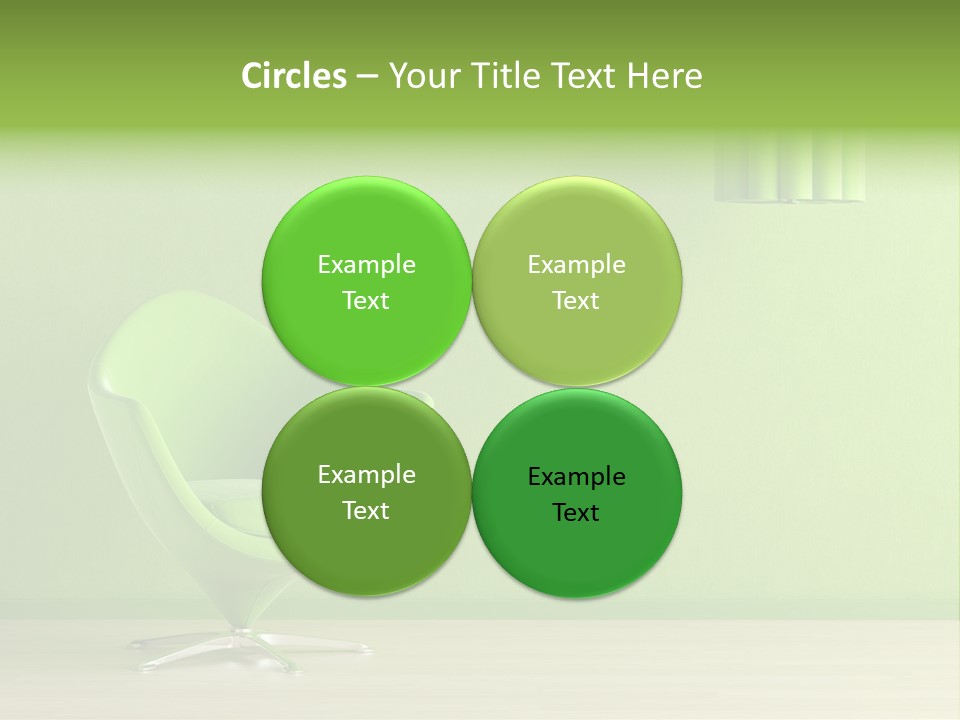 Circles – Your Title Text Here

Example Text

Example Text

Example Text

Example Text